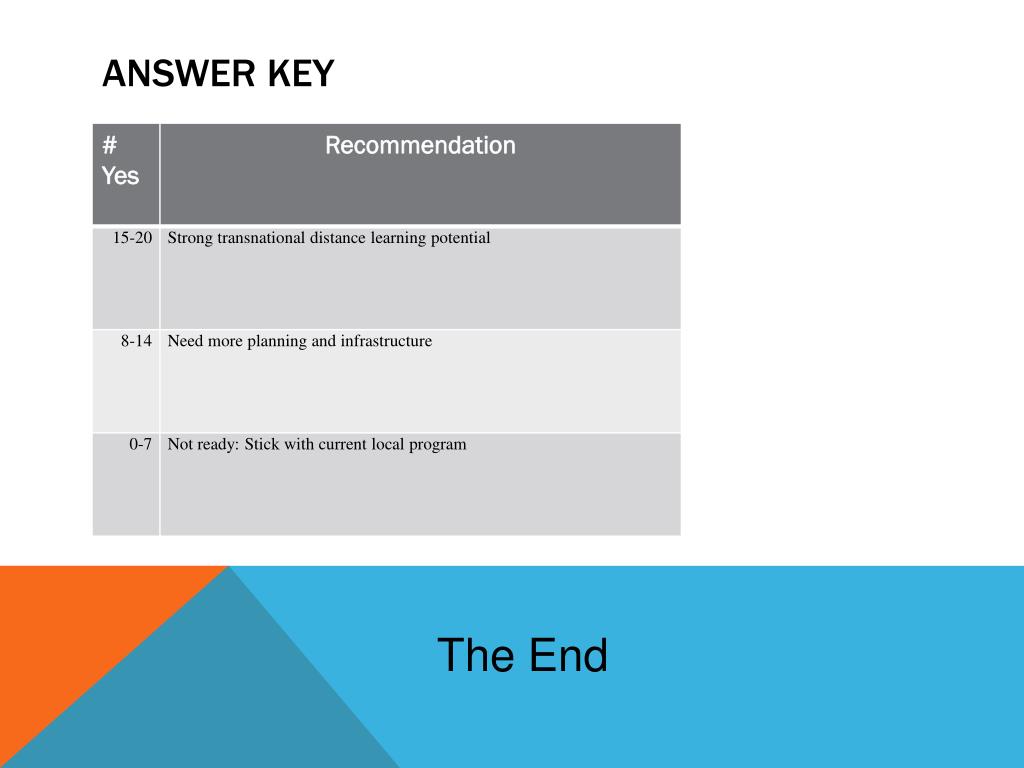 ANSWER KEY

| # Yes | Recommendation |
|---|---|
| 15-20 | Strong transnational distance learning potential |
| 8-14 | Need more planning and infrastructure |
| 0-7 | Not ready: Stick with current local program |

The End